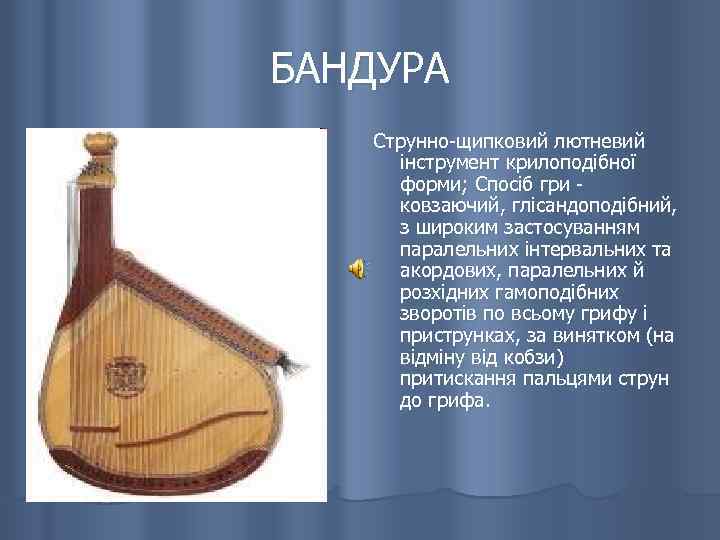 БАНДУРА

Струнно-щипковий лютневий інструмент крилоподібної форми; Спосіб гри - ковзаючий, глісандоподібний, з широким застосуванням паралельних інтервальних та акордових, паралельних й розхідних гамоподібних зворотів по всьому грифу і приструнках, за винятком (на відміну від кобзи) притискання пальцями струн до грифа.